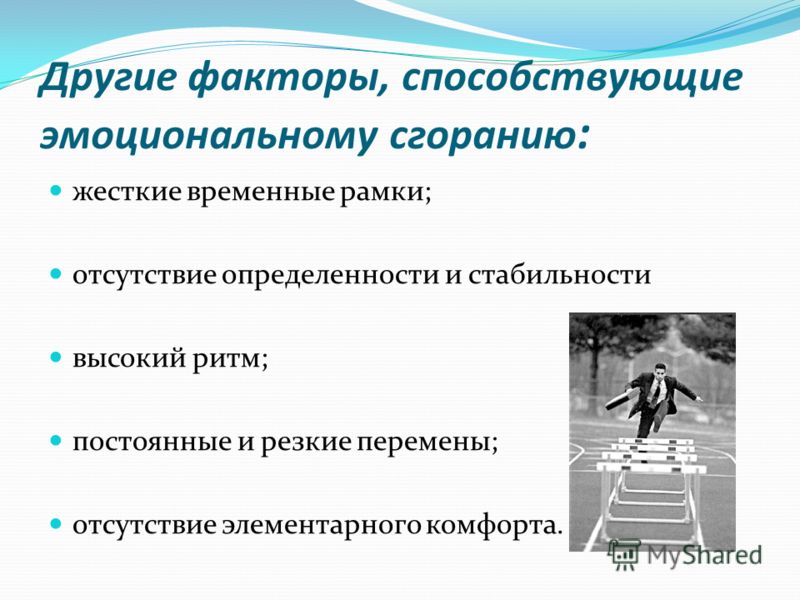 Другие факторы, способствующие эмоциональному сгоранию:

жесткие временные рамки;

отсутствие определенности и стабильности

высокий ритм;

постоянные и резкие перемены;

отсутствие элементарного комфорта.

MyShared